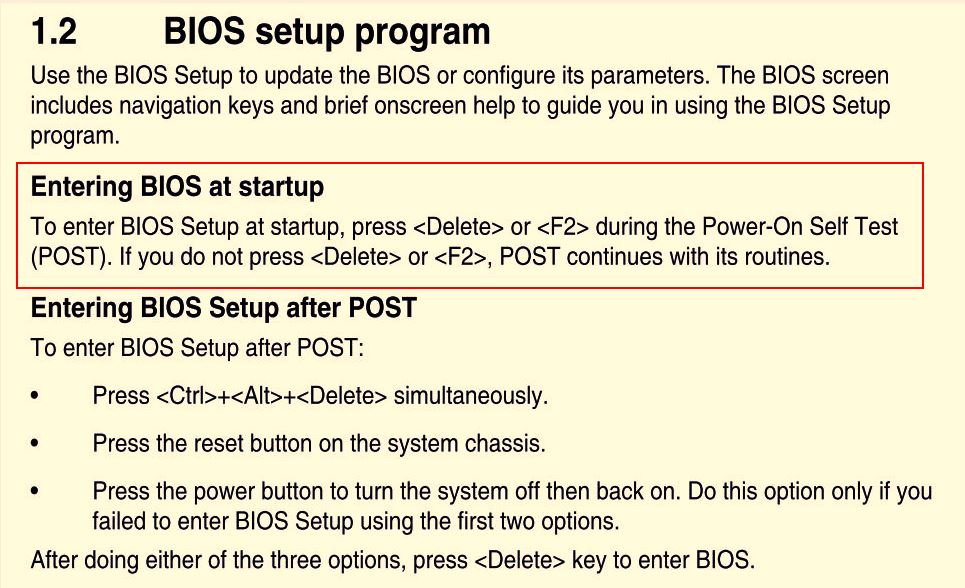 1.2 BIOS setup program

Use the BIOS Setup to update the BIOS or configure its parameters. The BIOS screen includes navigation keys and brief onscreen help to guide you in using the BIOS Setup program.

Entering BIOS at startup

To enter BIOS Setup at startup, press <Delete> or <F2> during the Power-On Self Test (POST). If you do not press <Delete> or <F2>, POST continues with its routines.

Entering BIOS Setup after POST

To enter BIOS Setup after POST:

• Press <Ctrl>+<Alt>+<Delete> simultaneously.

• Press the reset button on the system chassis.

• Press the power button to turn the system off then back on. Do this option only if you failed to enter BIOS Setup using the first two options.

After doing either of the three options, press <Delete> key to enter BIOS.